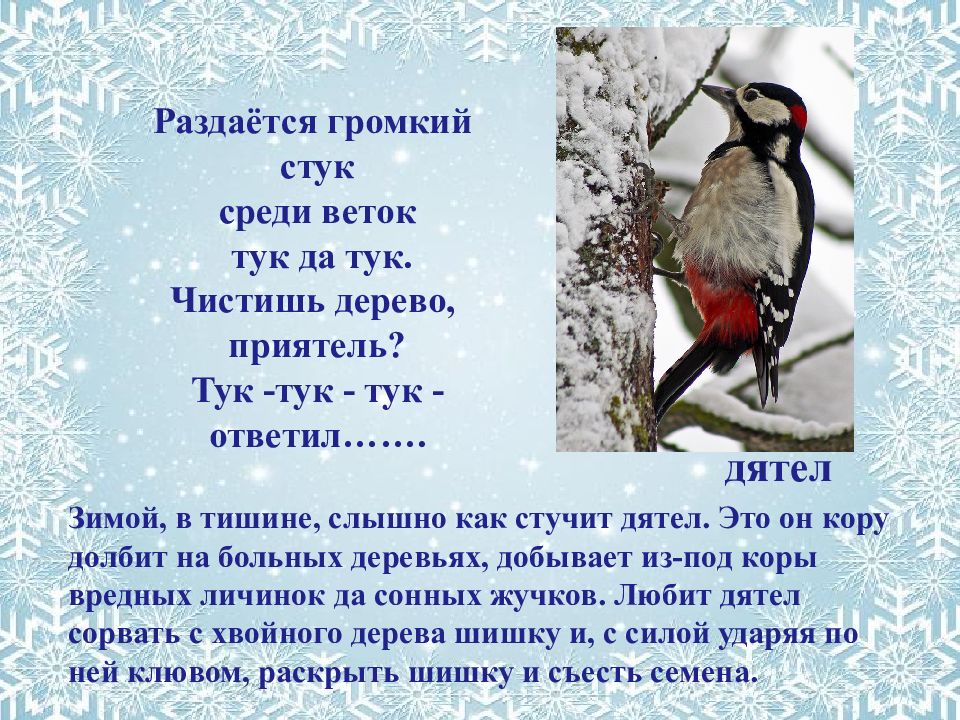 Раздаётся громкий
стук
среди веток
тук да тук.
Чистишь дерево,
приятель?
Тук -тук - тук -
ответил…….

дятел

Зимой, в тишине, слышно как стучит дятел. Это он кору долбит на больных деревьях, добывает из-под коры вредных личинок да сонных жучков. Любит дятел сорвать с хвойного дерева шишку и, с силой ударяя по ней клювом, раскрыть шишку и съесть семена.